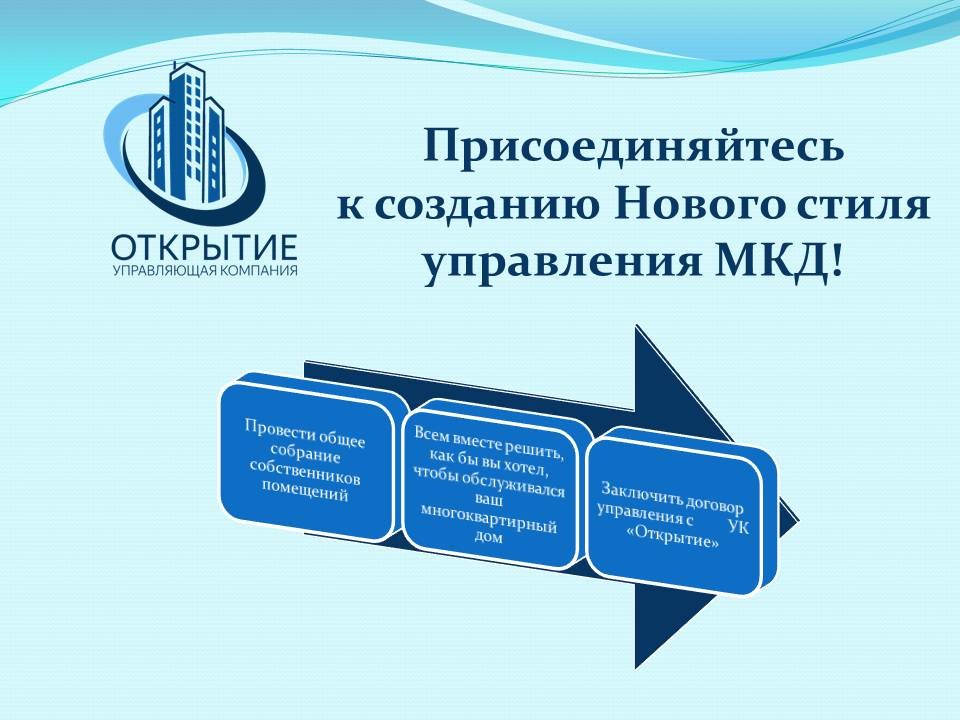 ОТКРЫТИЕ
УПРАВЛЯЮЩАЯ КОМПАНИЯ

Присоединяйтесь к созданию Нового стиля управления МКД!

Провести общее собрание собственников помещений

Всем вместе решить, как бы вы хотел, чтобы обслуживался ваш многоквартирный дом

Заключить договор управления с УК «Открытие»